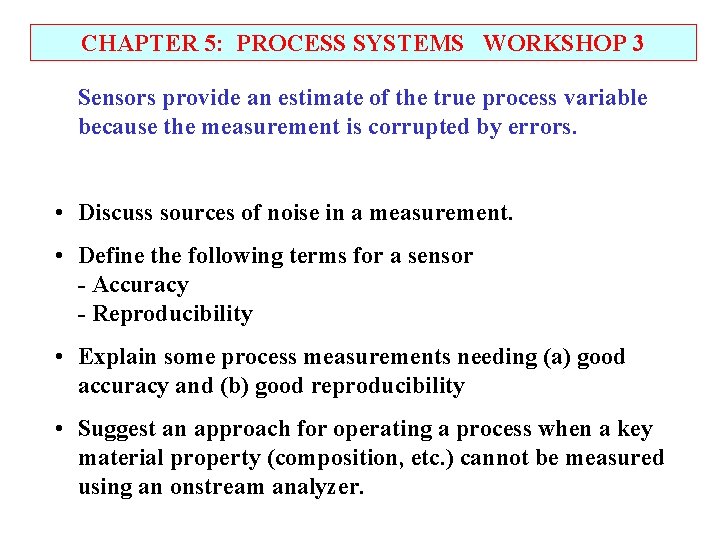 CHAPTER 5: PROCESS SYSTEMS WORKSHOP 3

Sensors provide an estimate of the true process variable because the measurement is corrupted by errors.

• Discuss sources of noise in a measurement.

• Define the following terms for a sensor
- Accuracy
- Reproducibility

• Explain some process measurements needing (a) good accuracy and (b) good reproducibility

• Suggest an approach for operating a process when a key material property (composition, etc.) cannot be measured using an onstream analyzer.